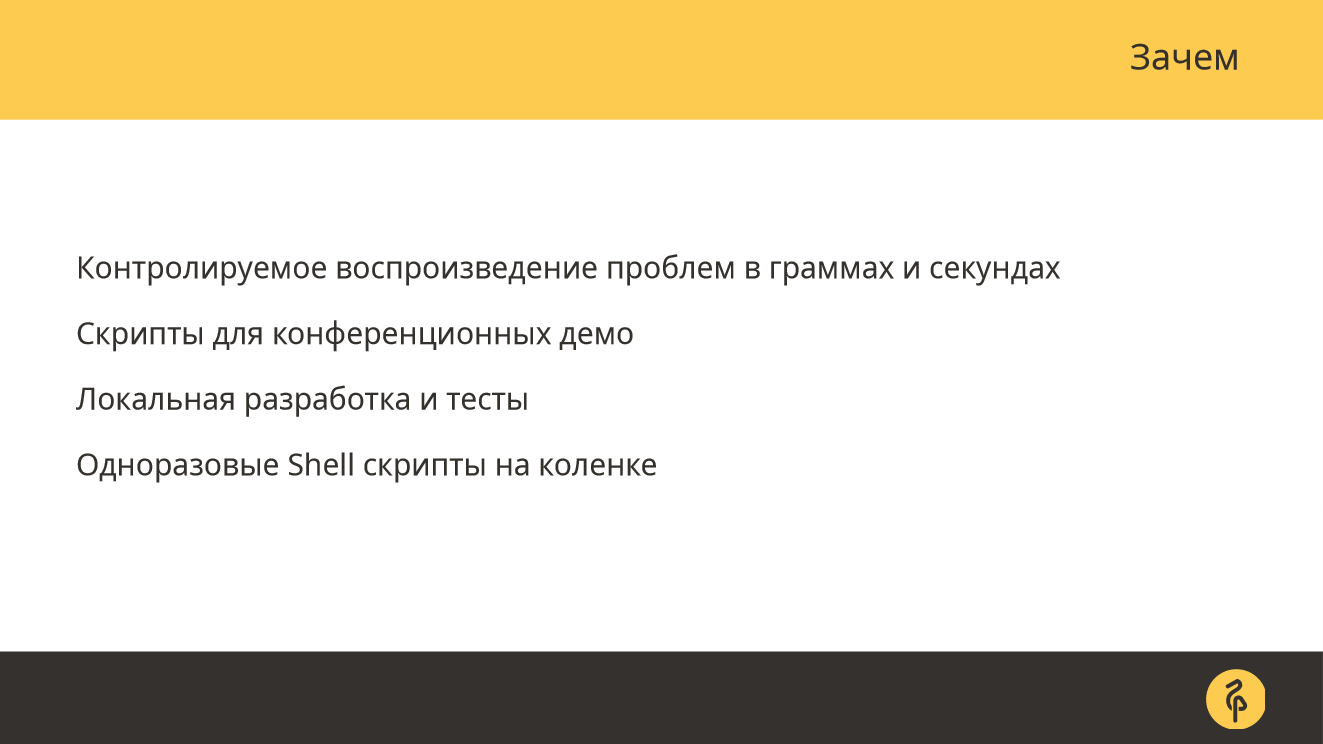 Зачем

Контролируемое воспроизведение проблем в граммах и секундах

Скрипты для конференционных демо

Локальная разработка и тесты

Одноразовые Shell скрипты на коленке